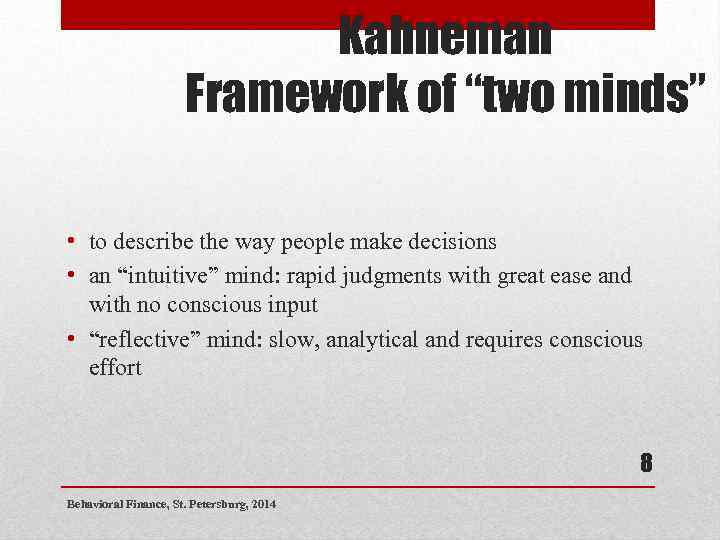 Kahneman
Framework of “two minds”

• to describe the way people make decisions
• an “intuitive” mind: rapid judgments with great ease and with no conscious input
• “reflective” mind: slow, analytical and requires conscious effort

8

Behavioral Finance, St. Petersburg, 2014